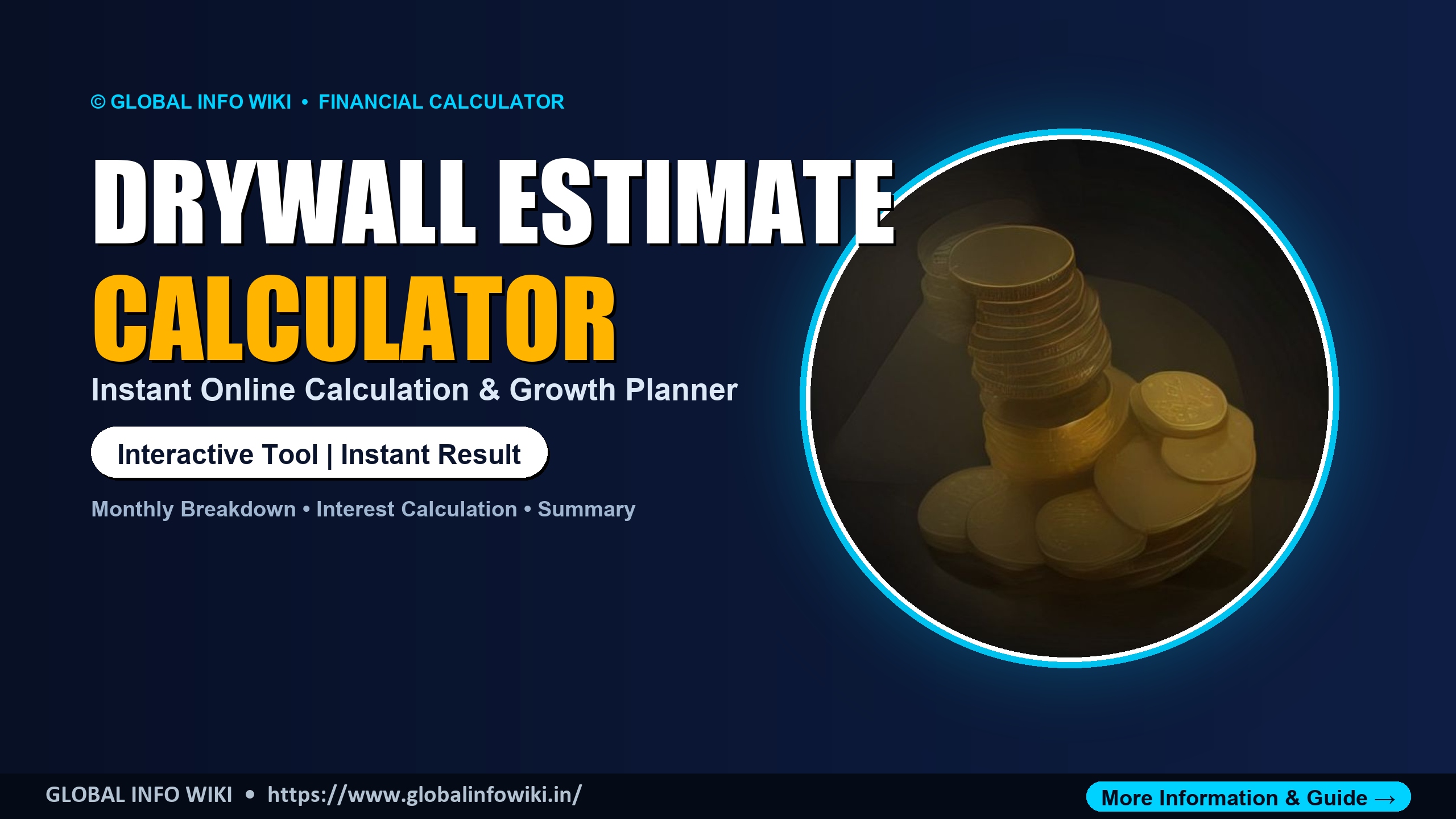 © GLOBAL INFO WIKI • FINANCIAL CALCULATOR

DRYWALL ESTIMATE
CALCULATOR

Instant Online Calculation & Growth Planner

Interactive Tool | Instant Result

Monthly Breakdown • Interest Calculation • Summary

GLOBAL INFO WIKI • https://www.globalinfowiki.in/

More Information & Guide →